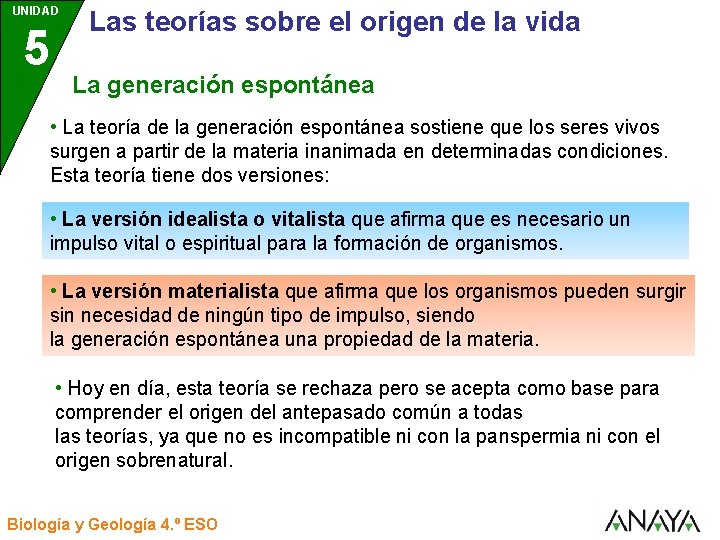 UNIDAD
5

Las teorías sobre el origen de la vida

La generación espontánea

• La teoría de la generación espontánea sostiene que los seres vivos surgen a partir de la materia inanimada en determinadas condiciones. Esta teoría tiene dos versiones:

• La versión idealista o vitalista que afirma que es necesario un impulso vital o espiritual para la formación de organismos.

• La versión materialista que afirma que los organismos pueden surgir sin necesidad de ningún tipo de impulso, siendo la generación espontánea una propiedad de la materia.

• Hoy en día, esta teoría se rechaza pero se acepta como base para comprender el origen del antepasado común a todas las teorías, ya que no es incompatible ni con la panspermia ni con el origen sobrenatural.

Biología y Geología 4.º ESO

ANAYA